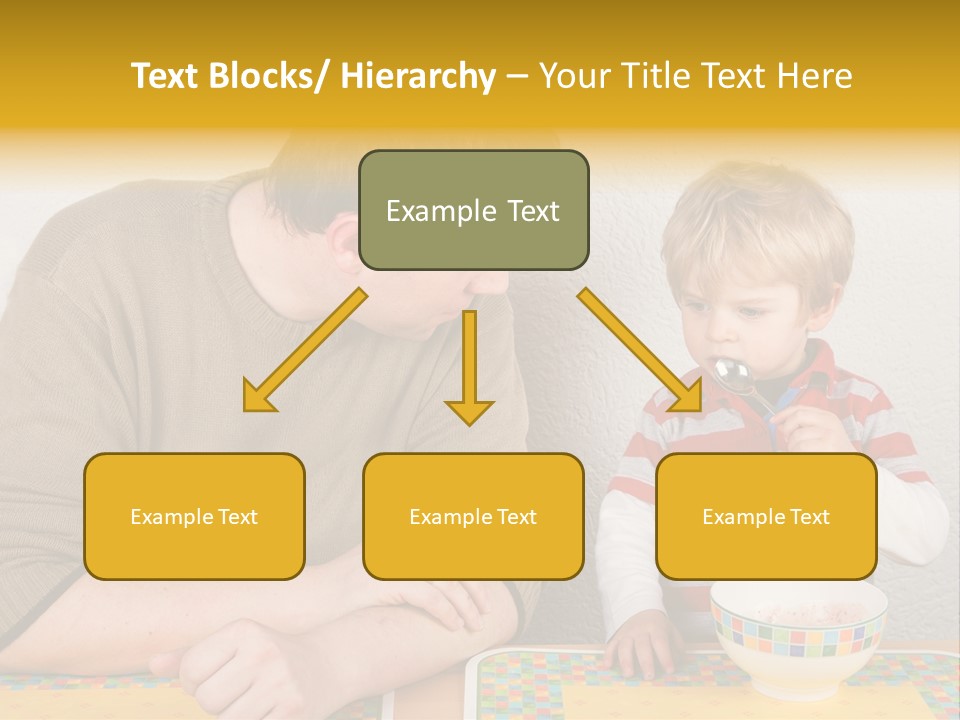 Text Blocks/ Hierarchy – Your Title Text Here

Example Text

Example Text

Example Text

Example Text